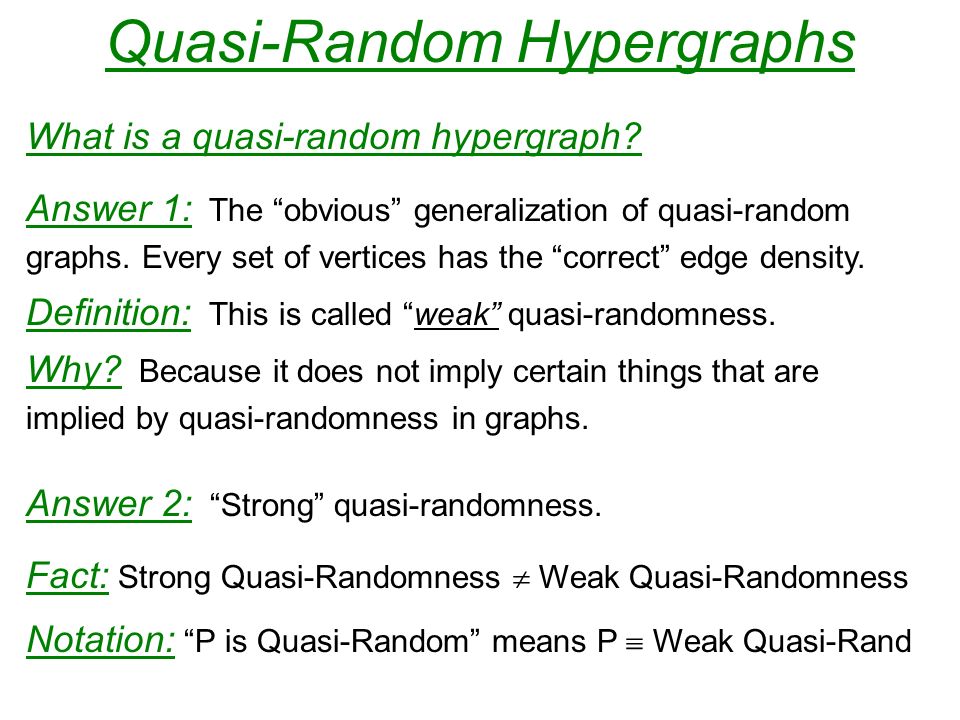 Quasi-Random Hypergraphs

What is a quasi-random hypergraph?

Answer 1: The “obvious” generalization of quasi-random graphs. Every set of vertices has the “correct” edge density.

Definition: This is called “weak” quasi-randomness.

Why? Because it does not imply certain things that are implied by quasi-randomness in graphs.

Answer 2: “Strong” quasi-randomness.

Fact: Strong Quasi-Randomness $\neq$ Weak Quasi-Randomness

Notation: “P is Quasi-Random” means P $\equiv$ Weak Quasi-Rand